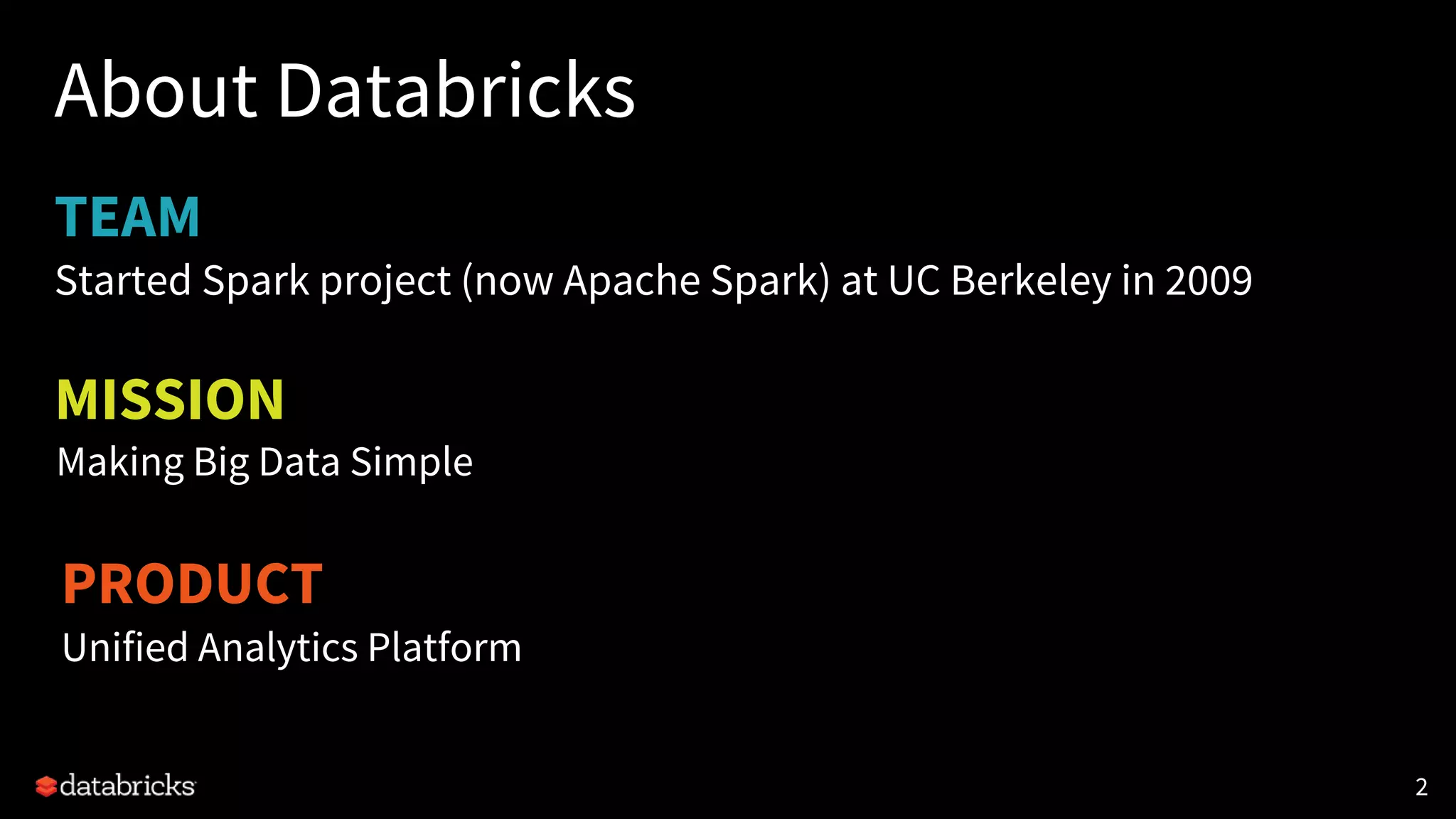 About Databricks

TEAM
Started Spark project (now Apache Spark) at UC Berkeley in 2009

MISSION
Making Big Data Simple

PRODUCT
Unified Analytics Platform

databricks

2